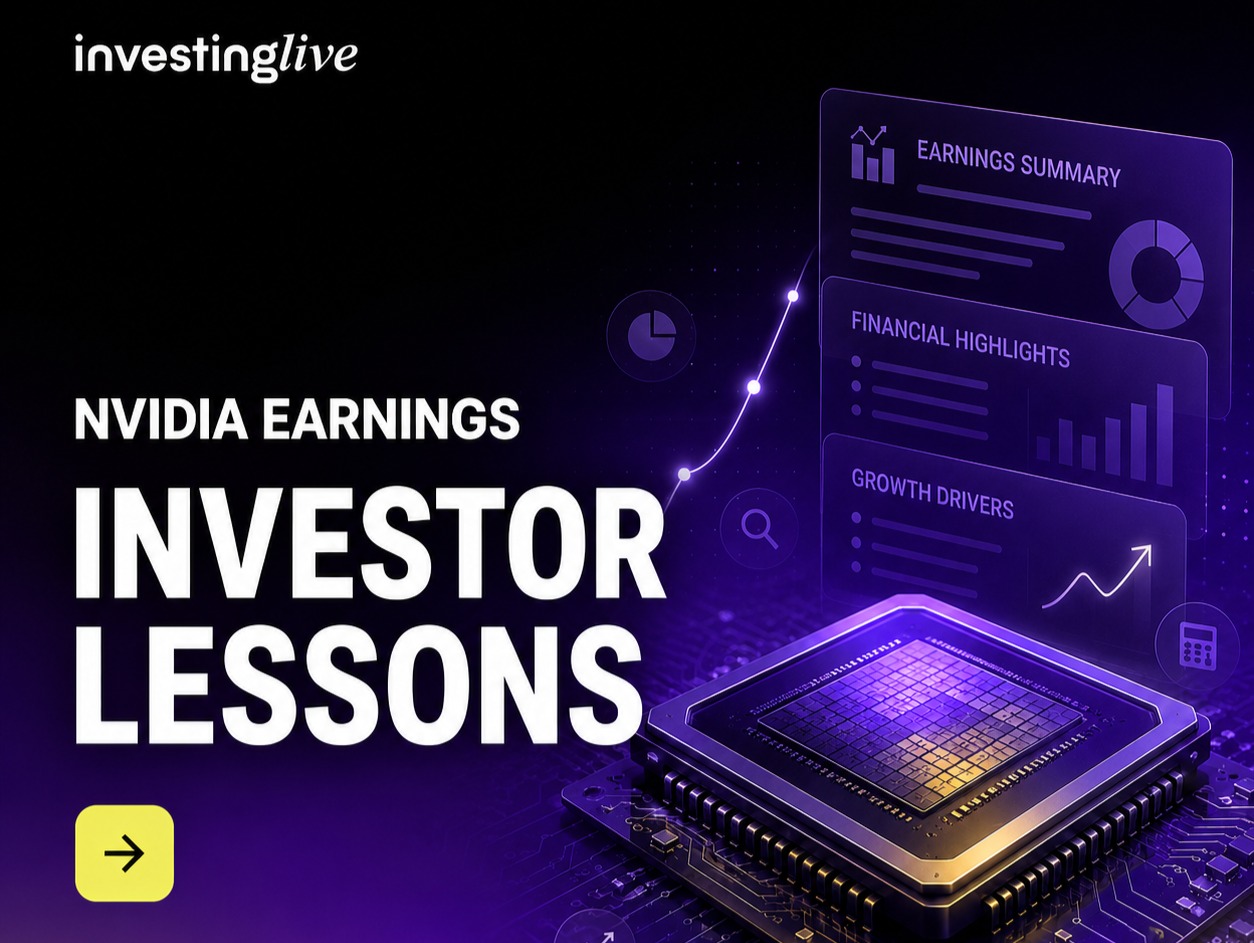 investinglive

NVIDIA EARNINGS

INVESTOR LESSONS

EARNINGS SUMMARY

FINANCIAL HIGHLIGHTS

GROWTH DRIVERS